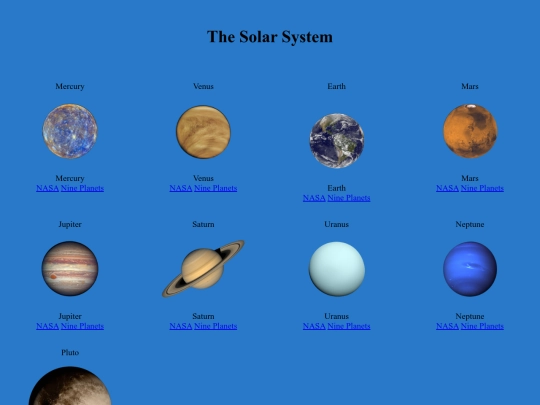 The Solar System

Mercury

Mercury
NASA Nine Planets

Venus

Venus
NASA Nine Planets

Earth

Earth
NASA Nine Planets

Mars

Mars
NASA Nine Planets

Jupiter

Jupiter
NASA Nine Planets

Saturn

Saturn
NASA Nine Planets

Uranus

Uranus
NASA Nine Planets

Neptune

Neptune
NASA Nine Planets

Pluto